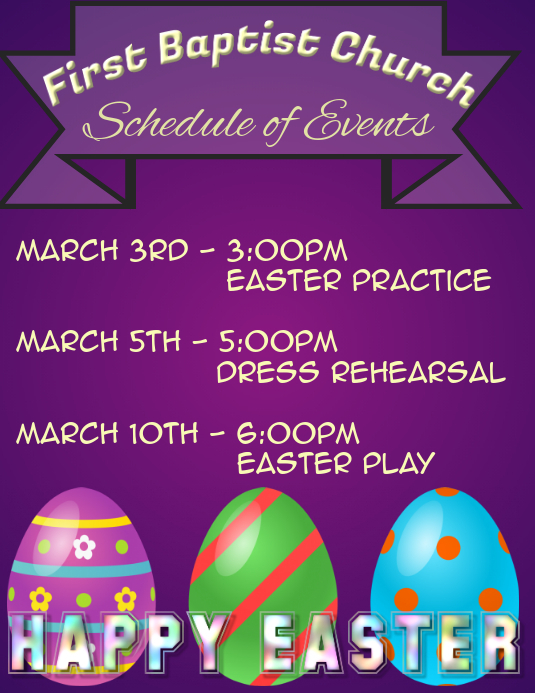 First Baptist Church
Schedule of Events

MARCH 3RD - 3:00PM
EASTER PRACTICE

MARCH 5TH - 5:00PM
DRESS REHEARSAL

MARCH 10TH - 6:00PM
EASTER PLAY

HAPPY EASTER